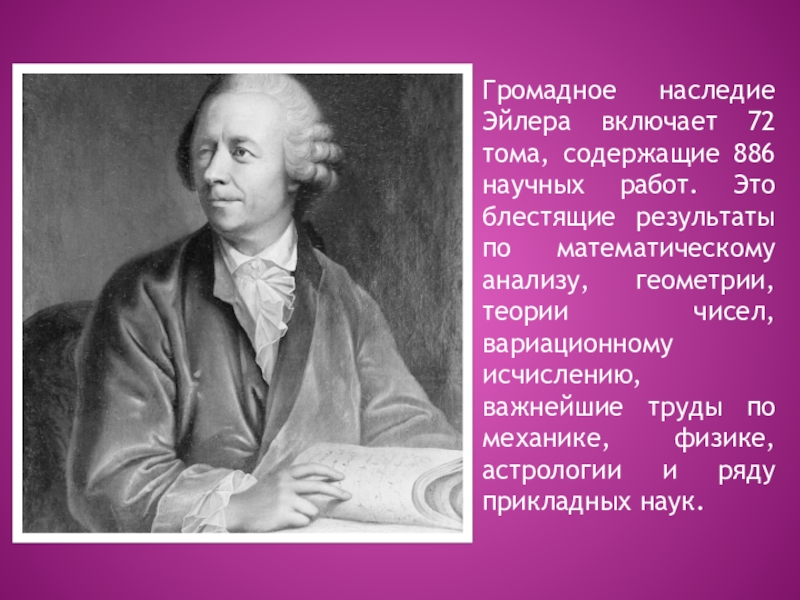 Громадное наследие Эйлера включает 72 тома, содержащие 886 научных работ. Это блестящие результаты по математическому анализу, геометрии, теории чисел, вариационному исчислению, важнейшие труды по механике, физике, астрологии и ряду прикладных наук.